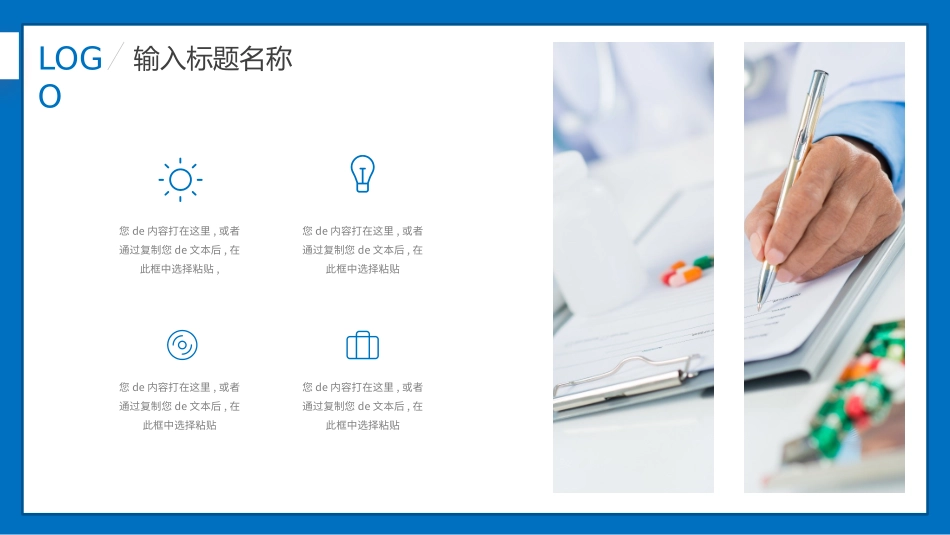 LOGO 输入标题名称

您 de 内容打在这里，或者通过复制您 de 文本后，在此框中选择粘贴，

您 de 内容打在这里，或者通过复制您 de 文本后，在此框中选择粘贴

您 de 内容打在这里，或者通过复制您 de 文本后，在此框中选择粘贴

您 de 内容打在这里，或者通过复制您 de 文本后，在此框中选择粘贴